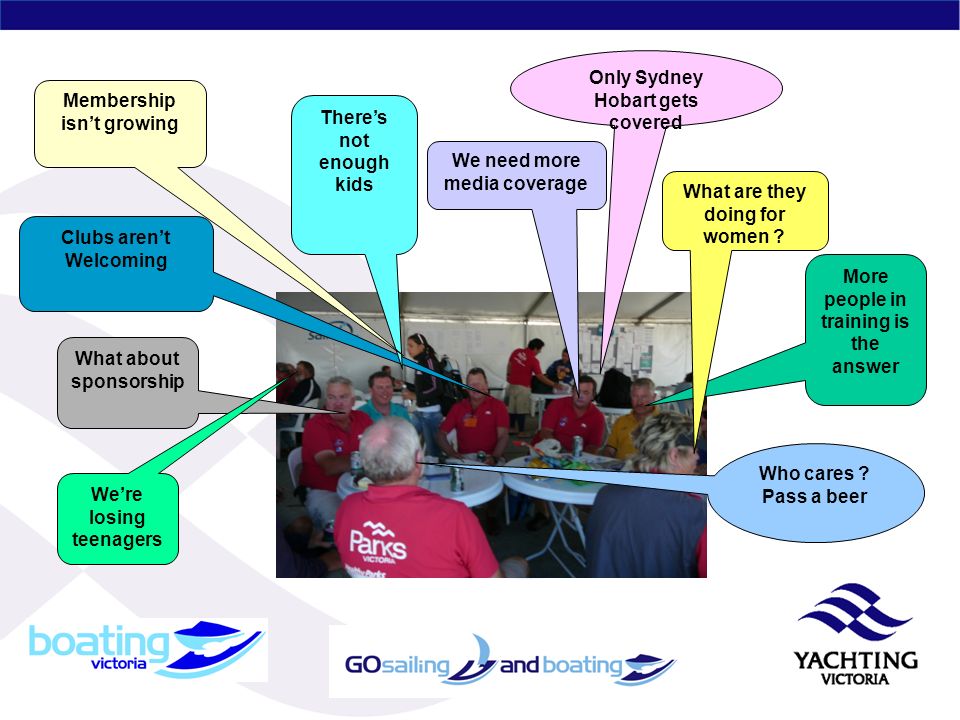 Membership isn't growing

There's not enough kids

Only Sydney Hobart gets covered

We need more media coverage

What are they doing for women ?

Clubs aren't Welcoming

More people in training is the answer

What about sponsorship

We're losing teenagers

Who cares ? Pass a beer

Parks VICTORIA

boating victoria

GOsailing and boating

YACHTING VICTORIA